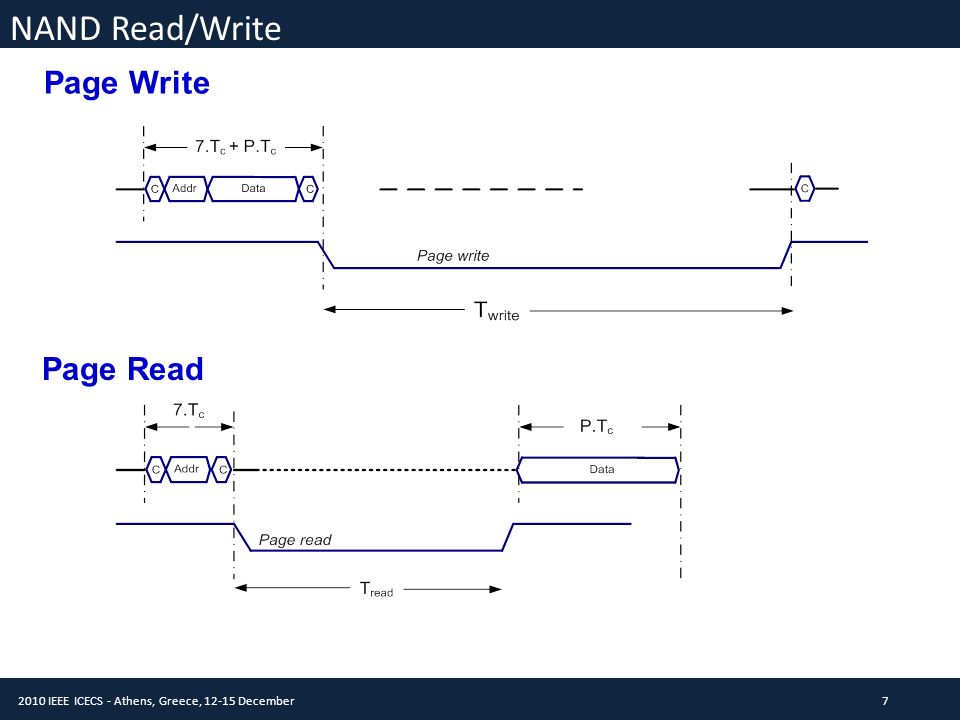 NAND Read/Write

Page Write

$7.T_c + P.T_c$

C Addr Data C

C

Page write

$T_{write}$

Page Read

$7.T_c$

$P.T_c$

C Addr C

Data

Page read

$T_{read}$

2010 IEEE ICECS - Athens, Greece, 12-15 December

7